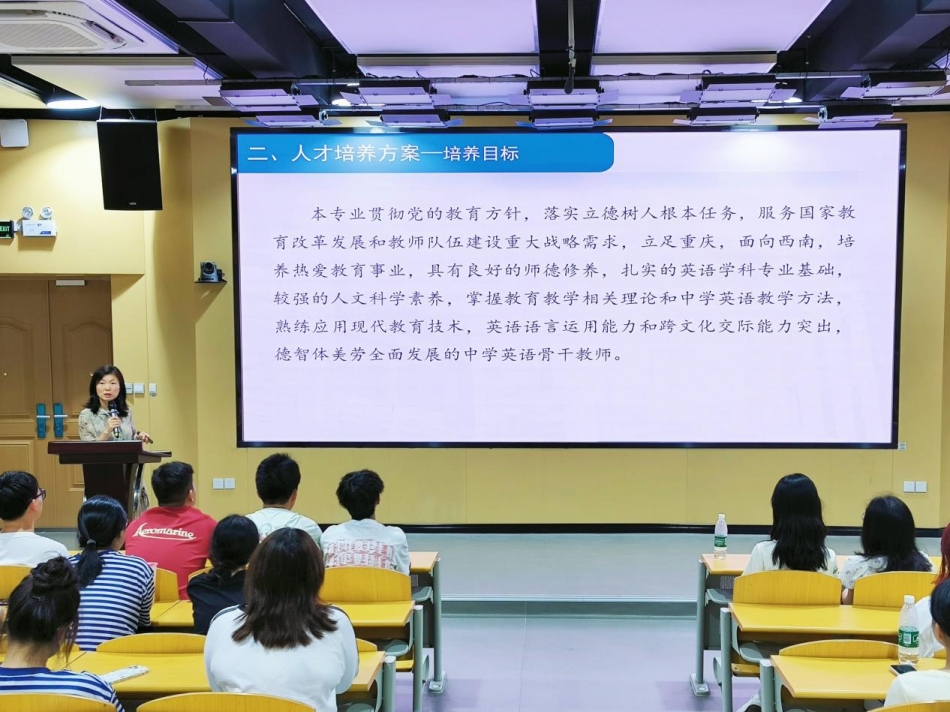 二、人才培养方案—培养目标

本专业贯彻党的教育方针，落实立德树人根本任务，服务国家教育改革发展和教师队伍建设重大战略需求，立足重庆，面向西南，培养热爱教育事业，具有良好的师德修养，扎实的英语学科专业基础，较强的人文科学素养，掌握教育教学相关理论和中学英语教学方法，熟练应用现代教育技术，英语语言运用能力和跨文化交际能力突出，德智体美劳全面发展的中学英语骨干教师。

Aeromarine